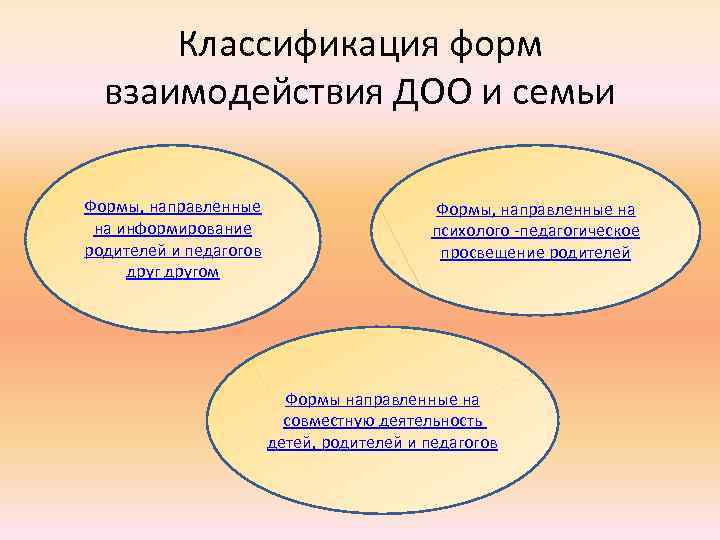 Классификация форм взаимодействия ДОО и семьи

Формы, направленные на информирование родителей и педагогов друг другом

Формы, направленные на психолого -педагогическое просвещение родителей

Формы направленные на совместную деятельность детей, родителей и педагогов